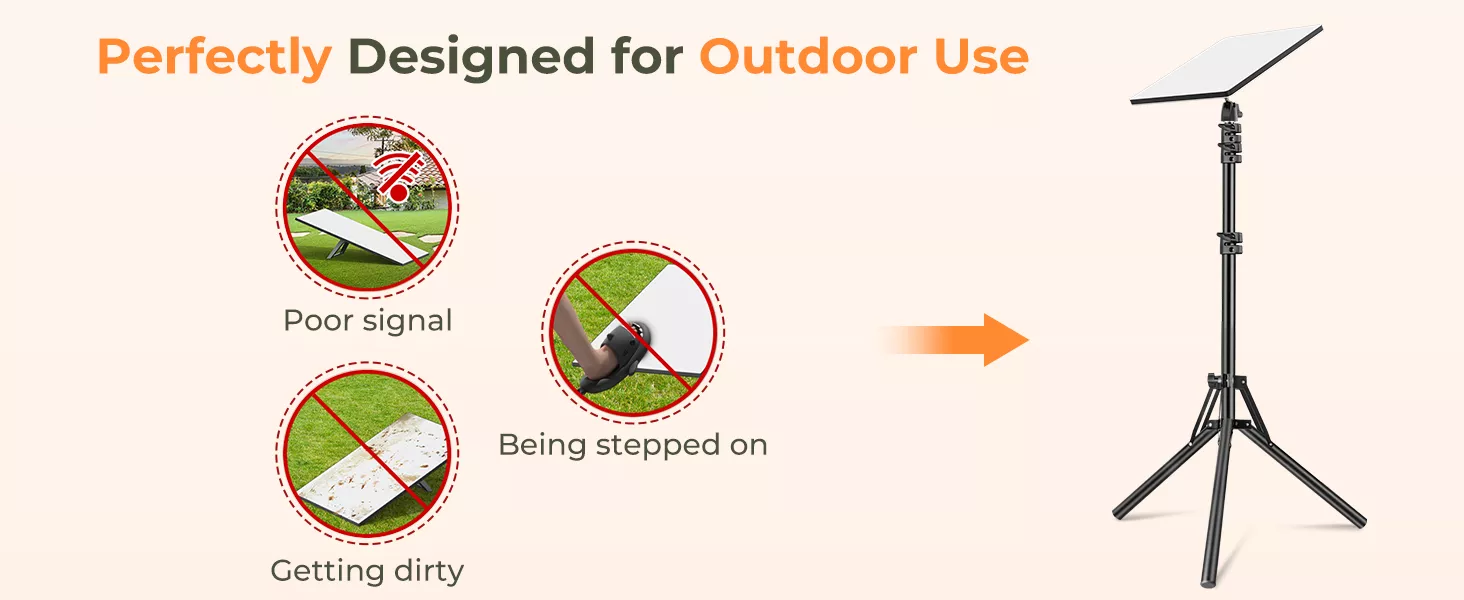 Perfectly Designed for Outdoor Use

Poor signal

Being stepped on

Getting dirty